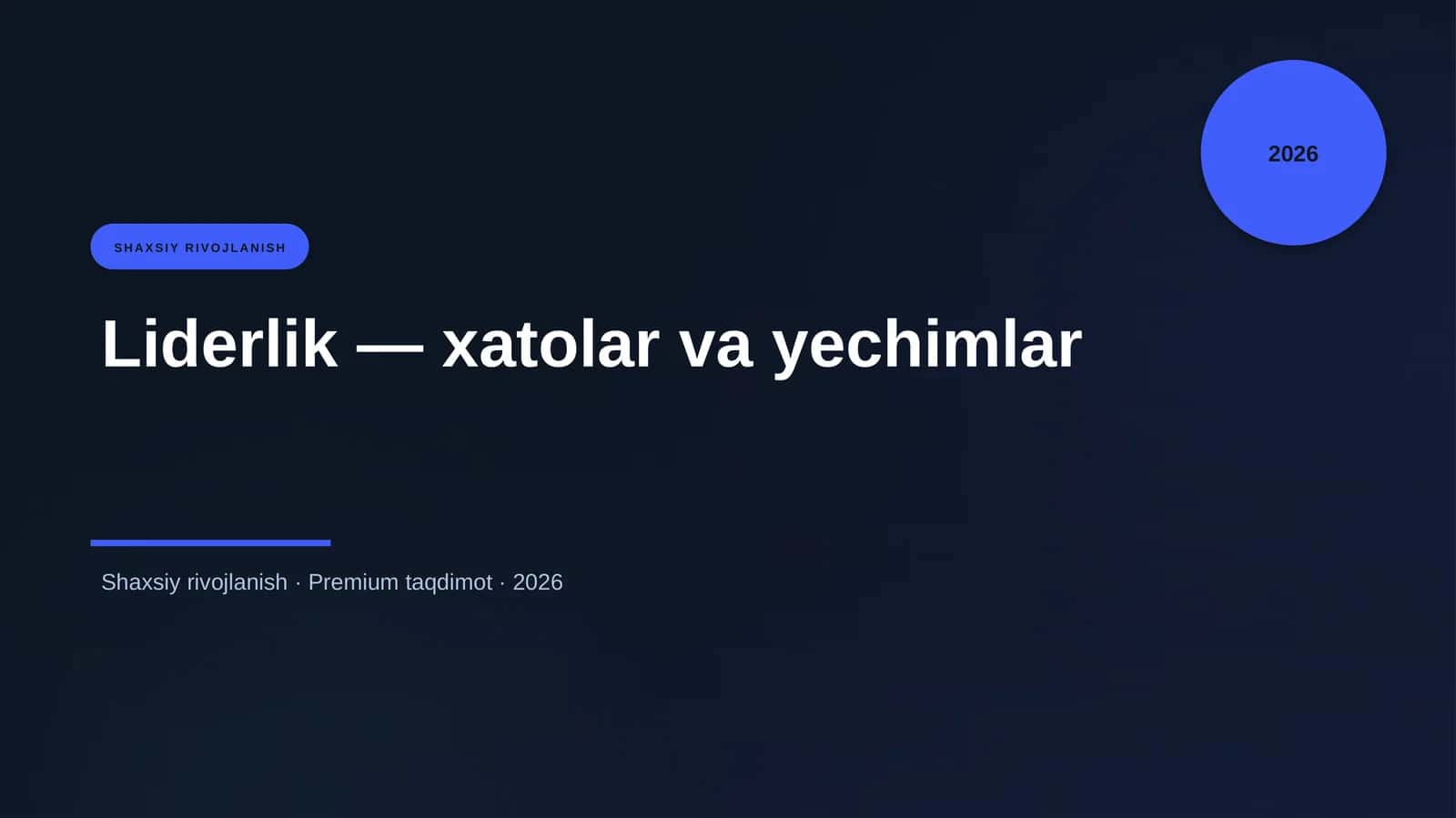 2026

SHAXSIY RIVOJLANISH

Liderlik — xatolar va yechimlar

Shaxsiy rivojlanish · Premium taqdimot · 2026